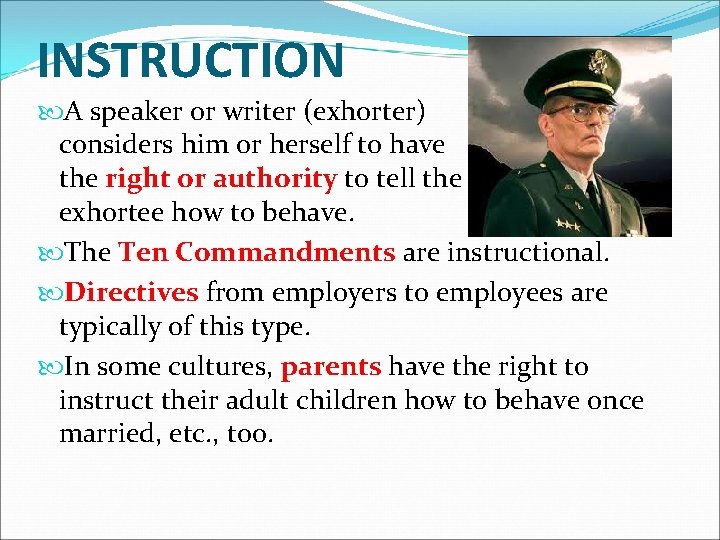 INSTRUCTION

A speaker or writer (exhorter) considers him or herself to have the right or authority to tell the exhortee how to behave.

The Ten Commandments are instructional.

Directives from employers to employees are typically of this type.

In some cultures, parents have the right to instruct their adult children how to behave once married, etc., too.